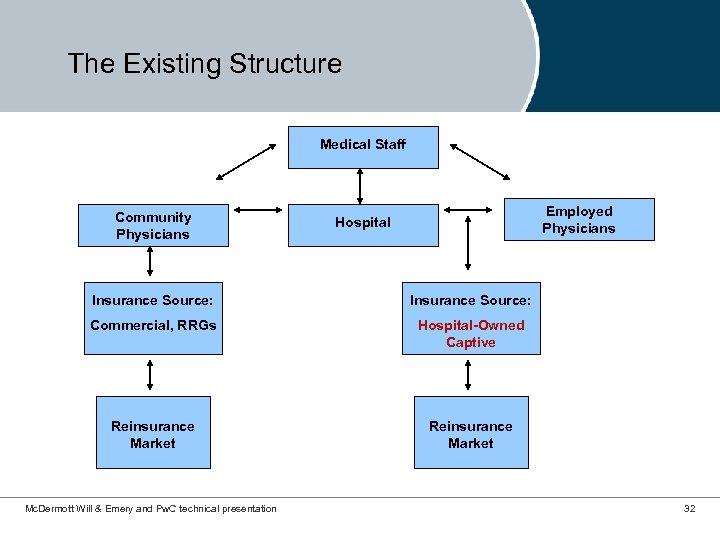 The Existing Structure

Medical Staff

Community Physicians

Hospital

Employed Physicians

Insurance Source:

Commercial, RRGs

Insurance Source:

Hospital-Owned Captive

Reinsurance Market

Reinsurance Market

McDermott Will & Emery and PwC technical presentation

32